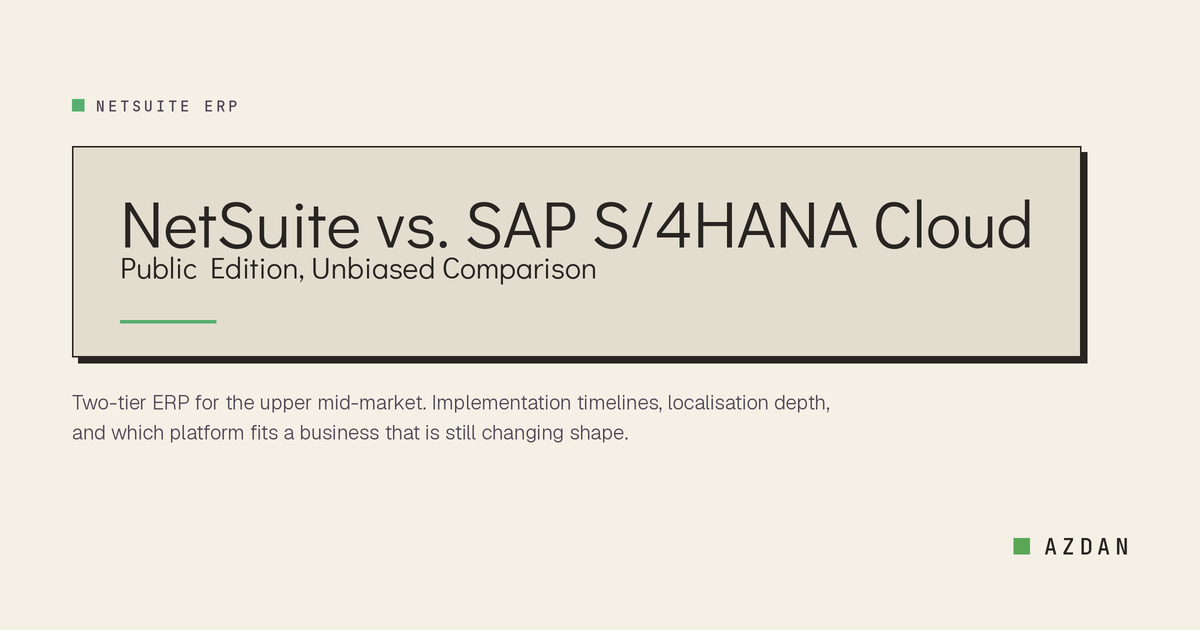 NETSUITE ERP

NetSuite vs. SAP S/4HANA Cloud
Public Edition, Unbiased Comparison

Two-tier ERP for the upper mid-market. Implementation timelines, localisation depth, and which platform fits a business that is still changing shape.

AZDAN